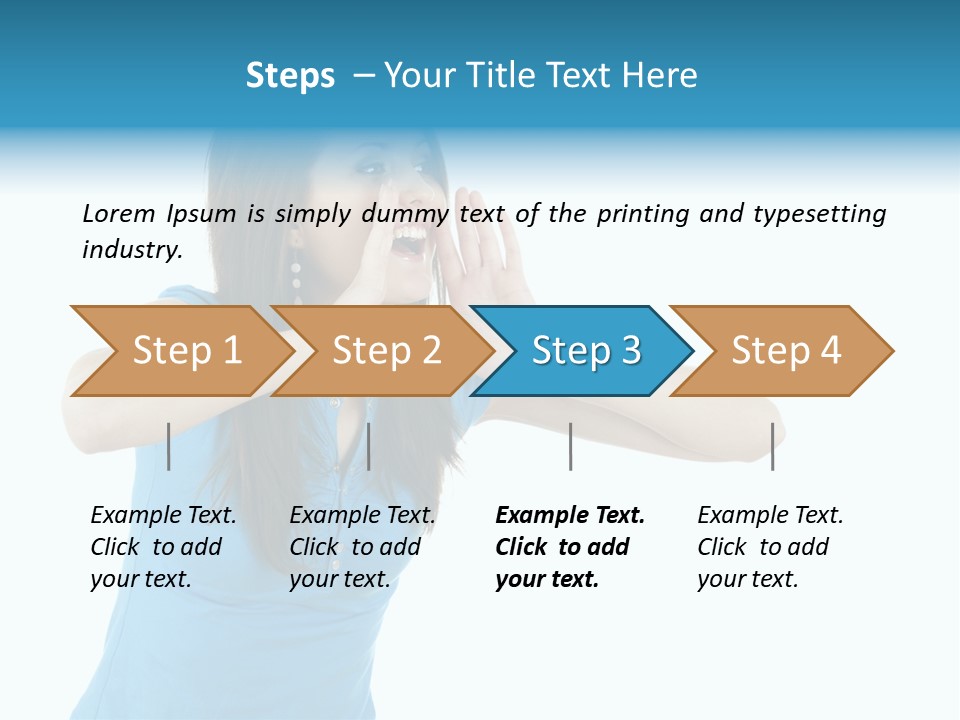 Steps – Your Title Text Here

Lorem Ipsum is simply dummy text of the printing and typesetting industry.

Step 1

Step 2

Step 3

Step 4

Example Text. Click to add your text.

Example Text. Click to add your text.

Example Text. Click to add your text.

Example Text. Click to add your text.